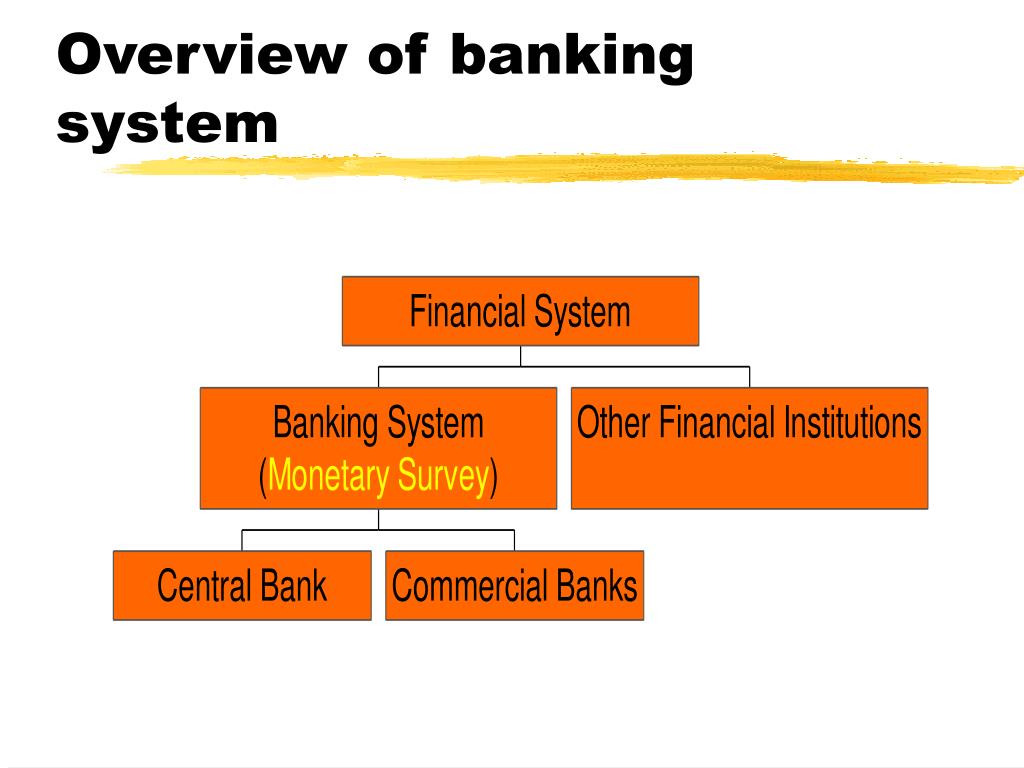 Overview of banking system

Financial System

Banking System
(Monetary Survey)

Other Financial Institutions

Central Bank

Commercial Banks